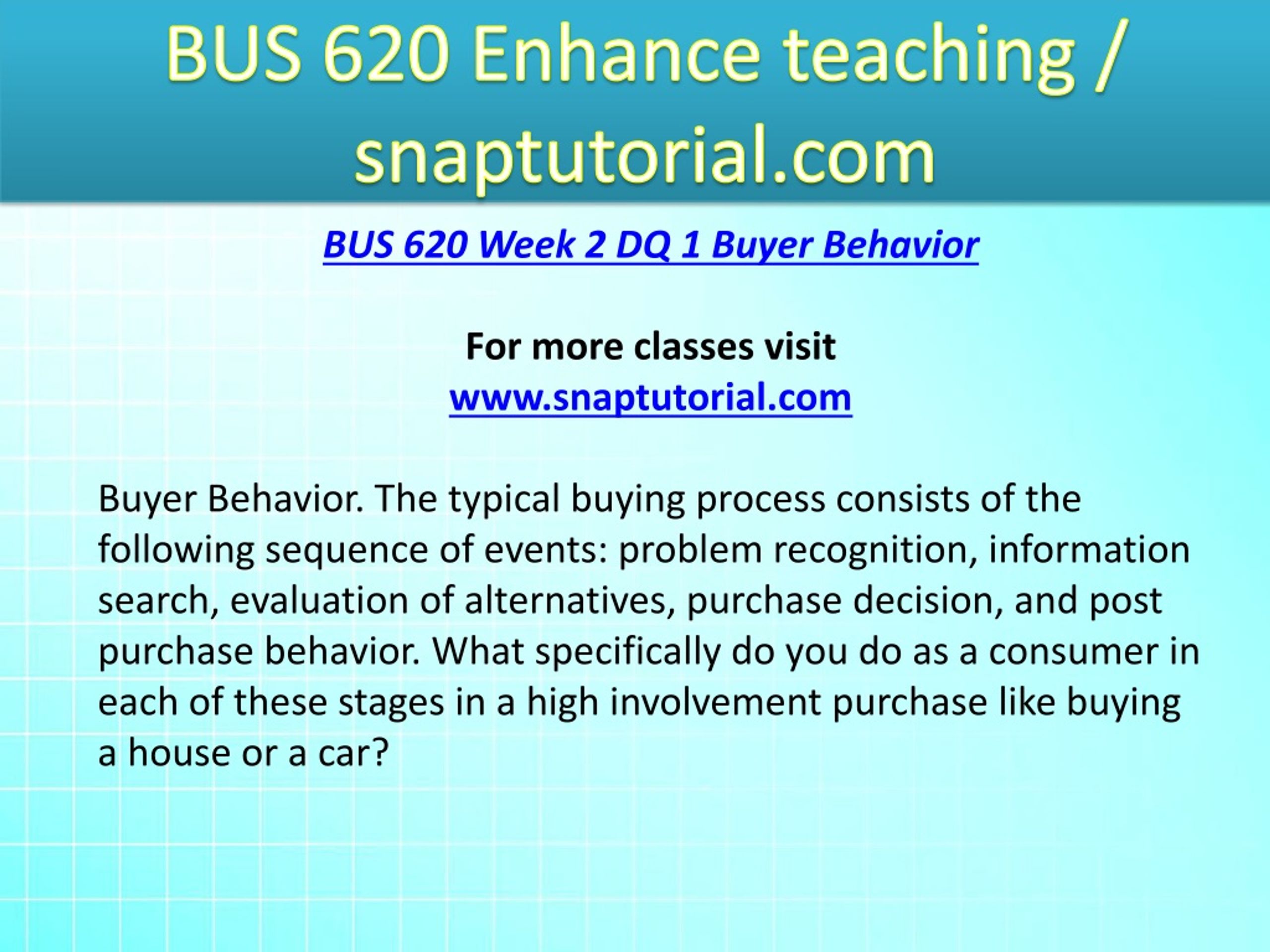 BUS 620 Enhance teaching / snaptutorial.com

BUS 620 Week 2 DQ 1 Buyer Behavior

For more classes visit
www.snaptutorial.com

Buyer Behavior. The typical buying process consists of the following sequence of events: problem recognition, information search, evaluation of alternatives, purchase decision, and post purchase behavior. What specifically do you do as a consumer in each of these stages in a high involvement purchase like buying a house or a car?